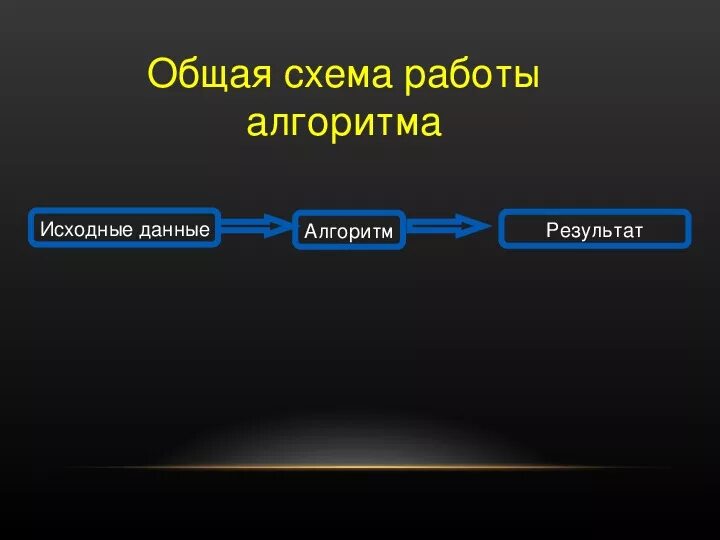 Общая схема работы алгоритма

Исходные данные

Алгоритм

Результат